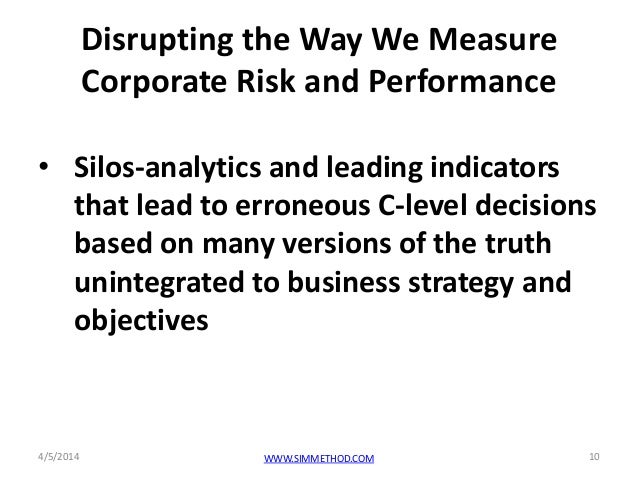 Disrupting the Way We Measure Corporate Risk and Performance

• Silos-analytics and leading indicators that lead to erroneous C-level decisions based on many versions of the truth unintegrated to business strategy and objectives

4/5/2014

WWW.SIMMETHOD.COM

10